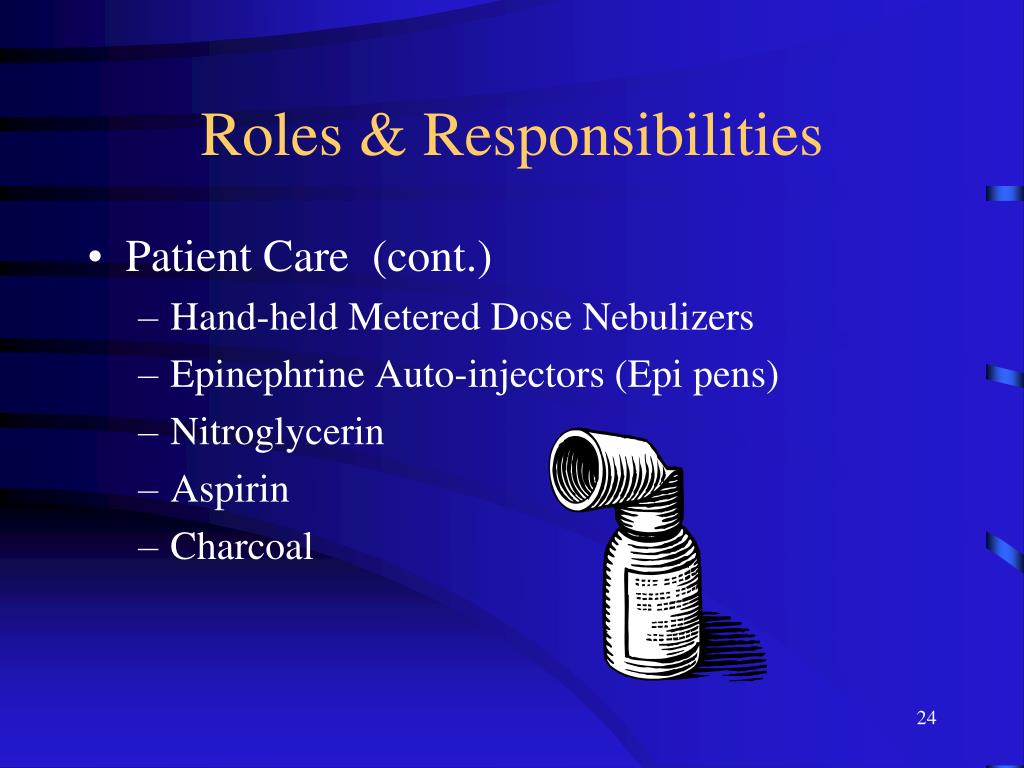 Roles & Responsibilities

• Patient Care (cont.)
– Hand-held Metered Dose Nebulizers
– Epinephrine Auto-injectors (Epi pens)
– Nitroglycerin
– Aspirin
– Charcoal

24